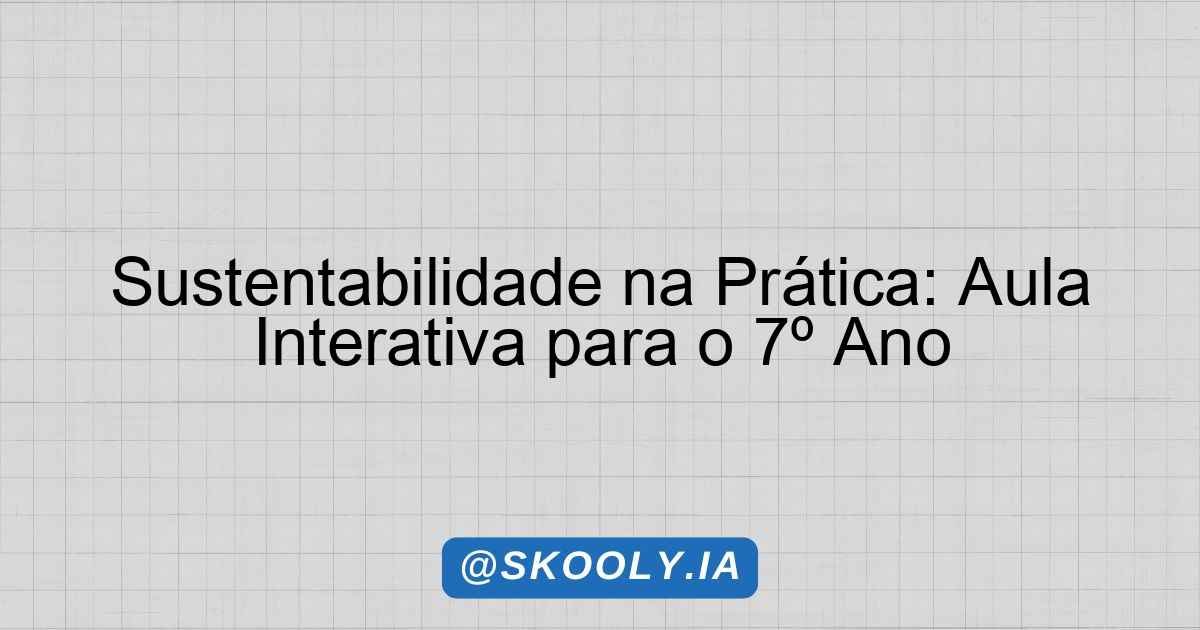 Sustentabilidade na Prática: Aula Interativa para o 7º Ano

@SKOOLY.IA